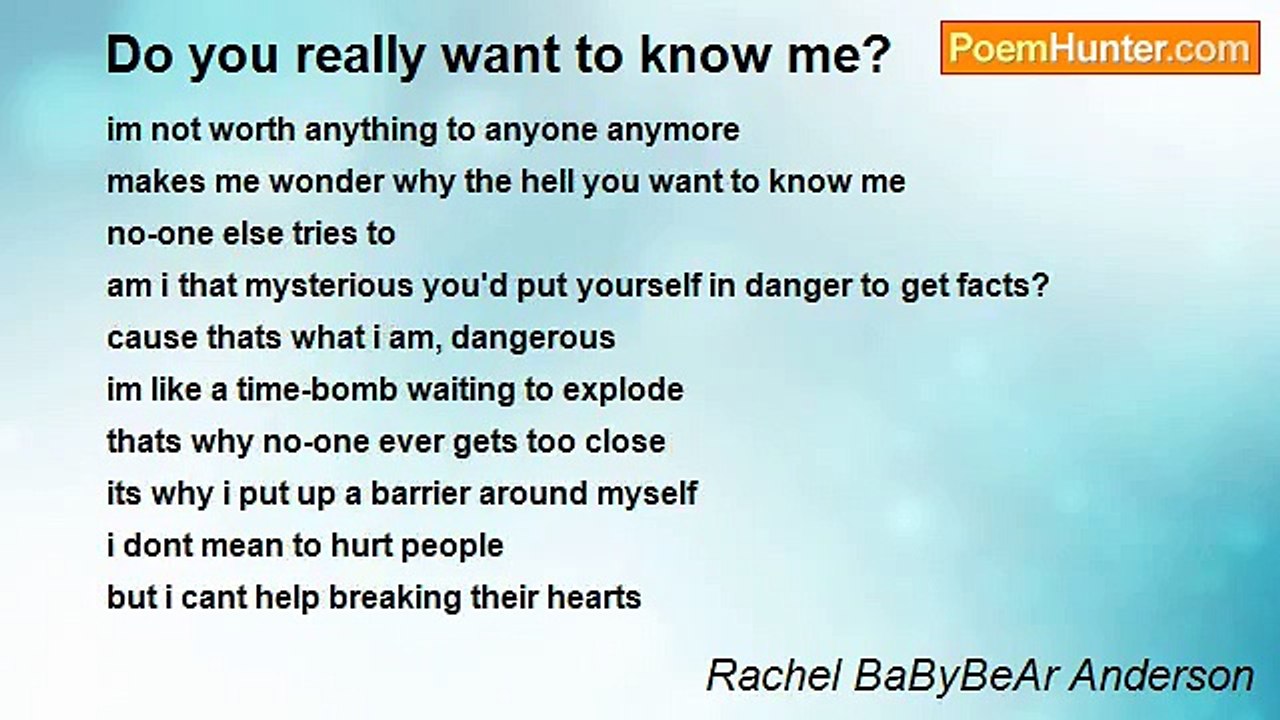 Do you really want to know me?

PoemHunter.com

im not worth anything to anyone anymore
makes me wonder why the hell you want to know me
no-one else tries to
am i that mysterious you'd put yourself in danger to get facts?
cause thats what i am, dangerous
im like a time-bomb waiting to explode
thats why no-one ever gets too close
its why i put up a barrier around myself
i dont mean to hurt people
but i cant help breaking their hearts

Rachel BaByBeAr Anderson